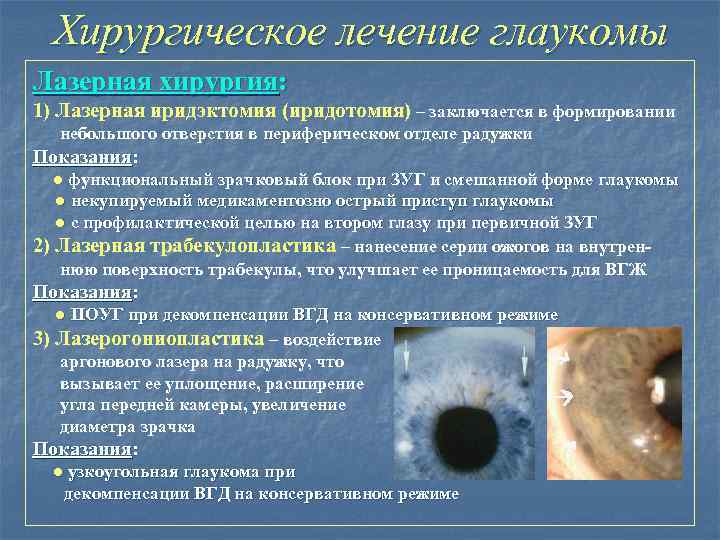 Хирургическое лечение глаукомы

Лазерная хирургия:

1) Лазерная иридэктомия (иридотомия) – заключается в формировании небольшого отверстия в периферическом отделе радужки

Показания:

● функциональный зрачковый блок при ЗУГ и смешанной форме глаукомы

● некупируемый медикаментозно острый приступ глаукомы

● с профилактической целью на втором глазу при первичной ЗУГ

2) Лазерная трабекулопластика – нанесение серии ожогов на внутреннюю поверхность трабекулы, что улучшает ее проницаемость для ВГЖ

Показания:

● ПОУГ при декомпенсации ВГД на консервативном режиме

3) Лазерогониопластика – воздействие аргонового лазера на радужку, что вызывает ее уплощение, расширение угла передней камеры, увеличение диаметра зрачка

Показания:

● узкоугольная глаукома при декомпенсации ВГД на консервативном режиме